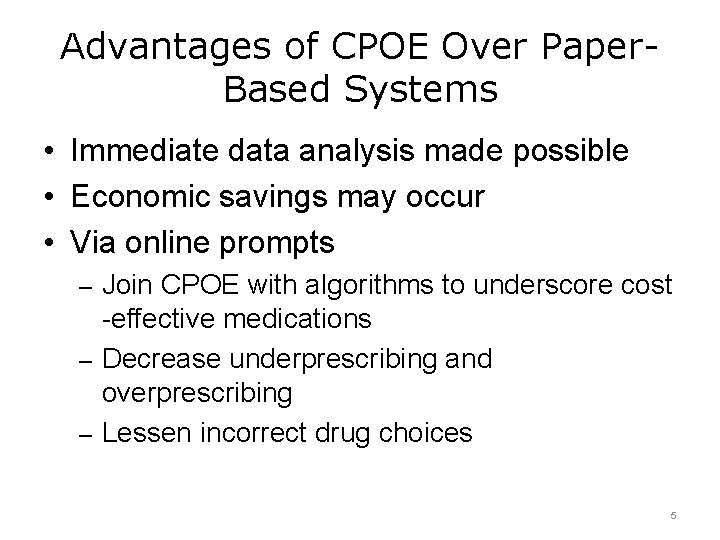 Advantages of CPOE Over Paper-Based Systems

• Immediate data analysis made possible
• Economic savings may occur
• Via online prompts
– Join CPOE with algorithms to underscore cost -effective medications
– Decrease underprescribing and overprescribing
– Lessen incorrect drug choices

5